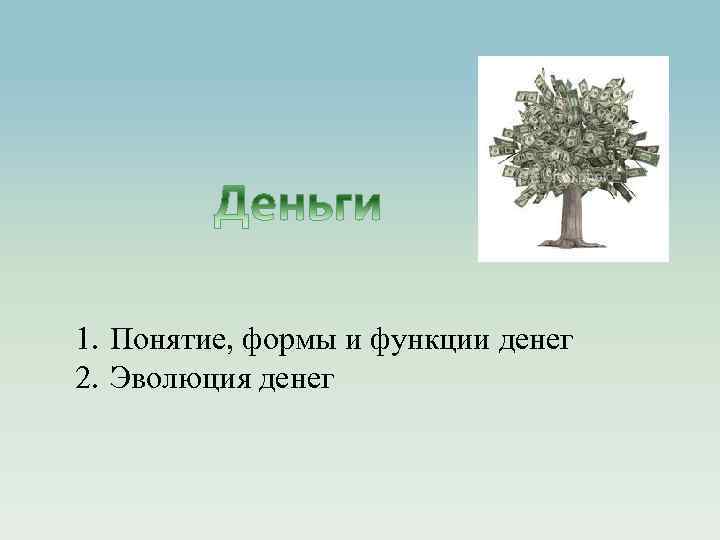 Деньги

1. Понятие, формы и функции денег
2. Эволюция денег